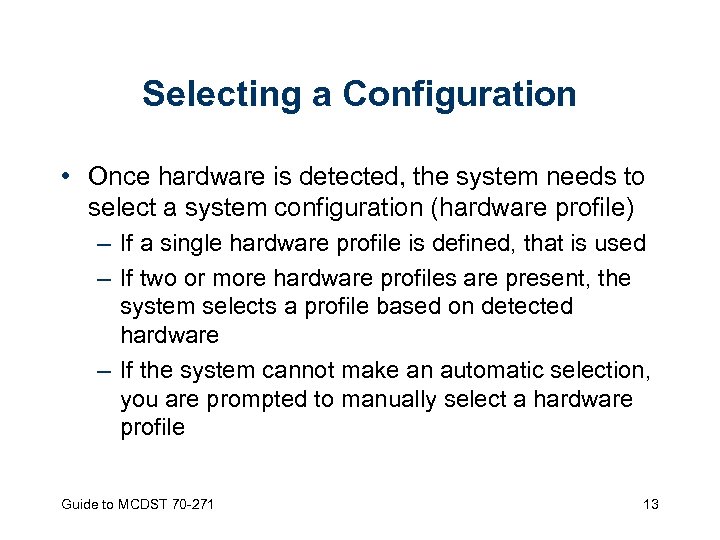 Selecting a Configuration

• Once hardware is detected, the system needs to select a system configuration (hardware profile)

– If a single hardware profile is defined, that is used

– If two or more hardware profiles are present, the system selects a profile based on detected hardware

– If the system cannot make an automatic selection, you are prompted to manually select a hardware profile

Guide to MCDST 70-271

13